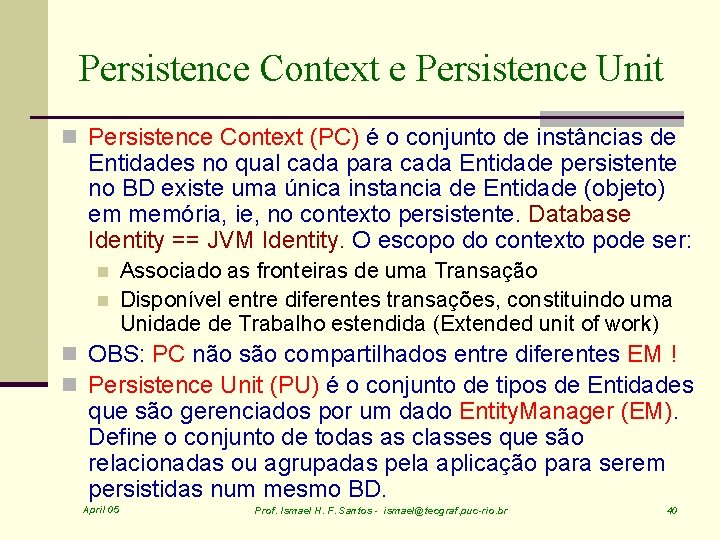 Persistence Context e Persistence Unit

Persistence Context (PC) é o conjunto de instâncias de Entidades no qual cada para cada Entidade persistente no BD existe uma única instancia de Entidade (objeto) em memória, ie, no contexto persistente. Database Identity == JVM Identity. O escopo do contexto pode ser:

Associado as fronteiras de uma Transação

Disponível entre diferentes transações, constituindo uma Unidade de Trabalho estendida (Extended unit of work)

OBS: PC não são compartilhados entre diferentes EM !

Persistence Unit (PU) é o conjunto de tipos de Entidades que são gerenciados por um dado EntityManager (EM). Define o conjunto de todas as classes que são relacionadas ou agrupadas pela aplicação para serem persistidas num mesmo BD.

April 05

Prof. Ismael H. F. Santos - ismael@tecgraf.puc-rio.br

40